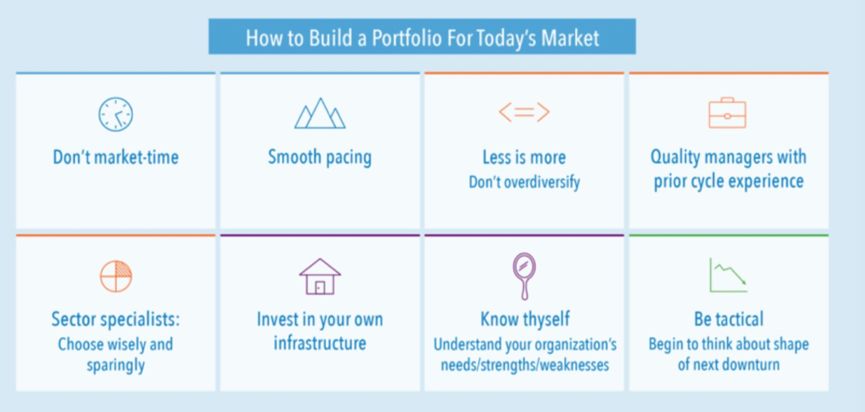 How to Build a Portfolio For Today's Market

Don't market-time

Smooth pacing

Less is more
Don't overdiversify

Quality managers with prior cycle experience

Sector specialists:
Choose wisely and sparingly

Invest in your own infrastructure

Know thyself
Understand your organization's needs/strengths/weaknesses

Be tactical
Begin to think about shape of next downturn